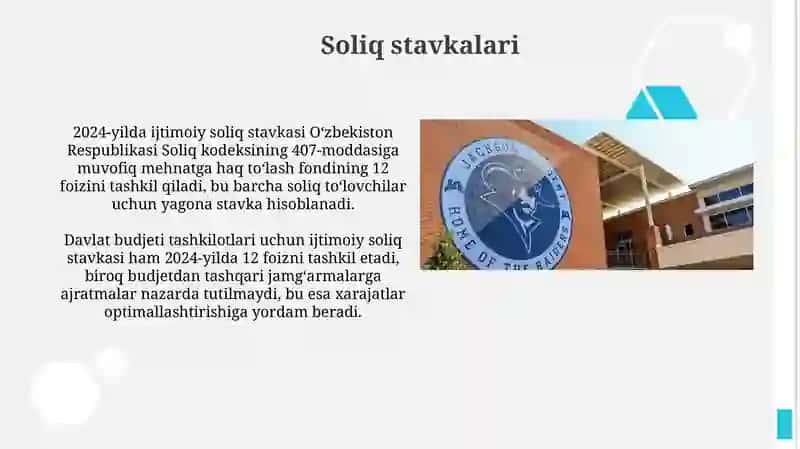 Soliq stavkalari

2024-yilda ijtimoiy soliq stavkasi Oʻzbekiston Respublikasi Soliq kodeksining 407-moddasiga muvofiq mehnatga haq toʻlash fondining 12 foizini tashkil qiladi, bu barcha soliq toʻlovchilar uchun yagona stavka hisoblanadi.

Davlat budjeti tashkilotlari uchun ijtimoiy soliq stavkasi ham 2024-yilda 12 foizni tashkil etadi, biroq budjetdan tashqari jamgʻarmalarga ajratmalar nazarda tutilmaydi, bu esa xarajatlar optimallashtirishiga yordam beradi.

JACKSON HOME OF THE RAIDERS